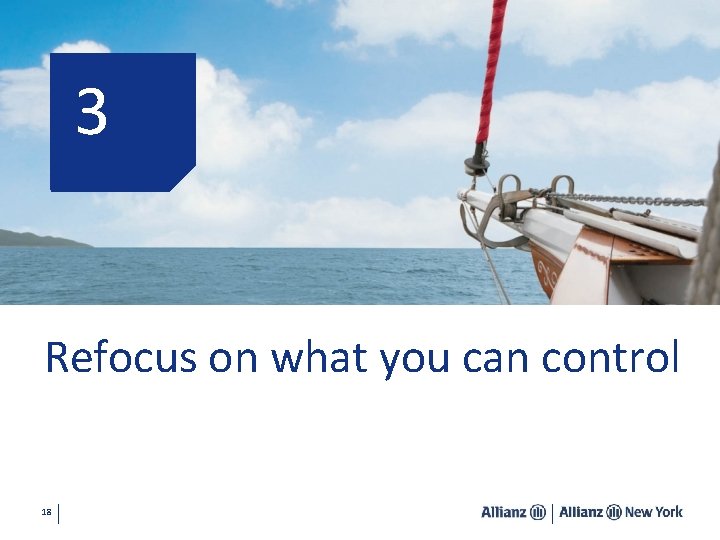 3

Refocus on what you can control

18

Allianz | Allianz New York